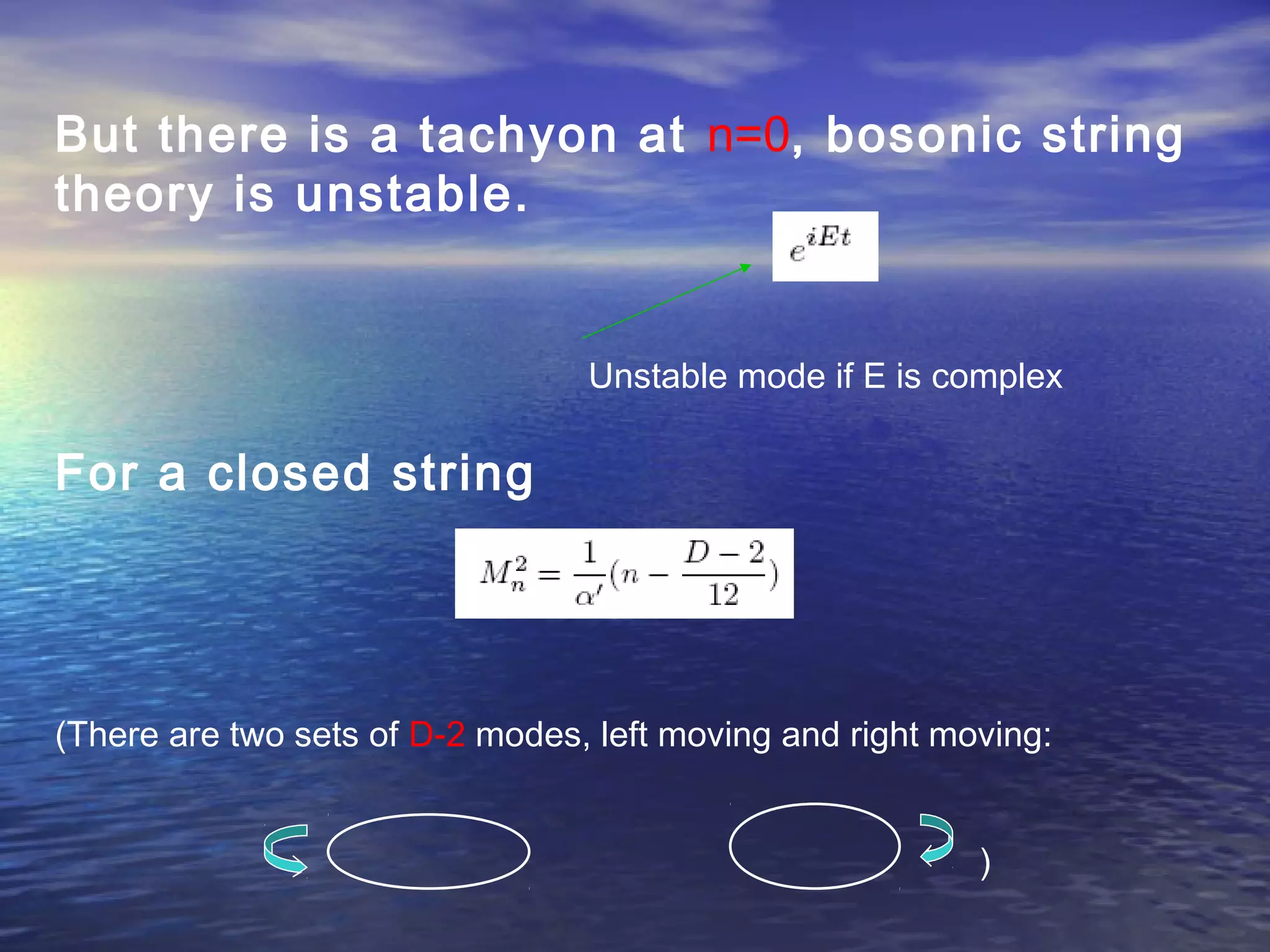 But there is a tachyon at n=0, bosonic string theory is unstable.

$e^{iEt}$

Unstable mode if E is complex

For a closed string

$M_n^2 = \frac{1}{\alpha'}(n - \frac{D-2}{12})$

(There are two sets of D-2 modes, left moving and right moving:

)